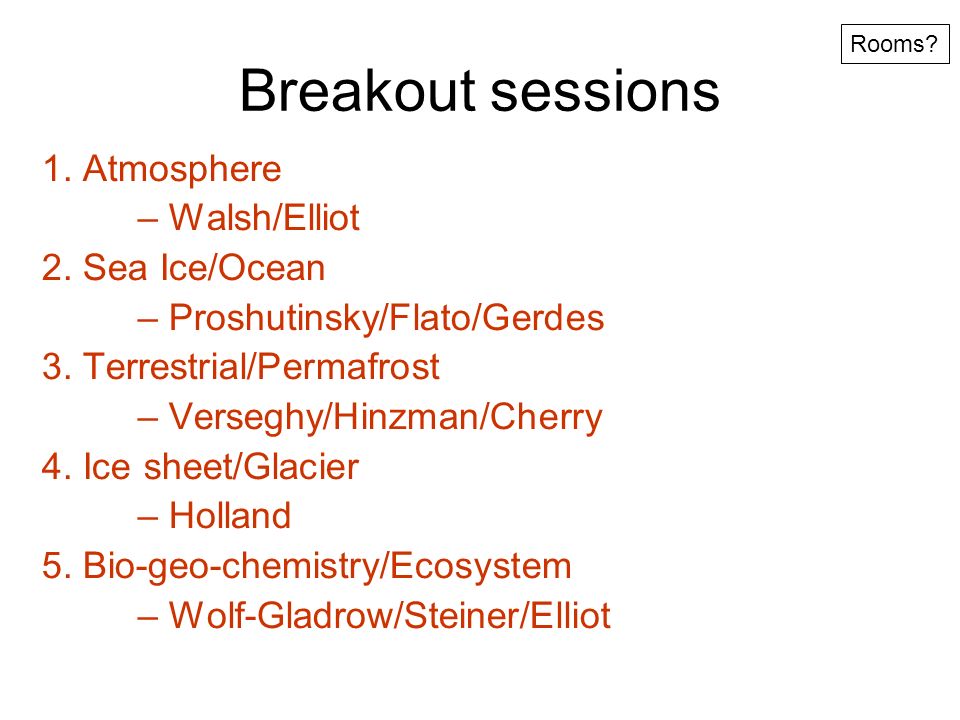 Rooms?

Breakout sessions

1. Atmosphere
– Walsh/Elliot
2. Sea Ice/Ocean
– Proshutinsky/Flato/Gerdes
3. Terrestrial/Permafrost
– Verseghy/Hinzman/Cherry
4. Ice sheet/Glacier
– Holland
5. Bio-geo-chemistry/Ecosystem
– Wolf-Gladrow/Steiner/Elliot